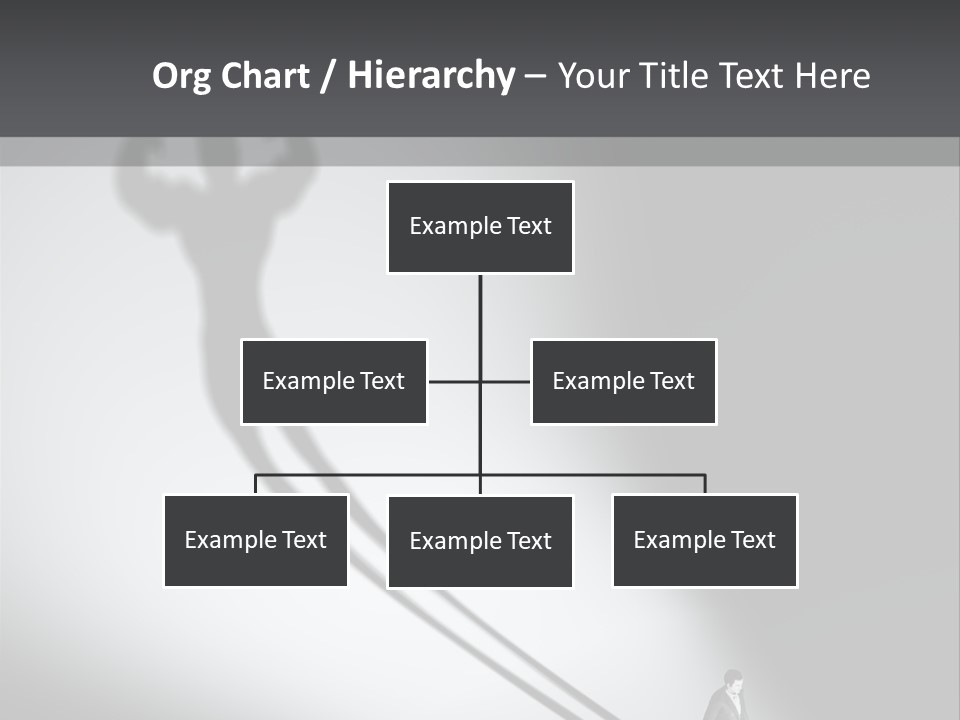 Org Chart / Hierarchy – Your Title Text Here

Example Text

Example Text

Example Text

Example Text

Example Text

Example Text